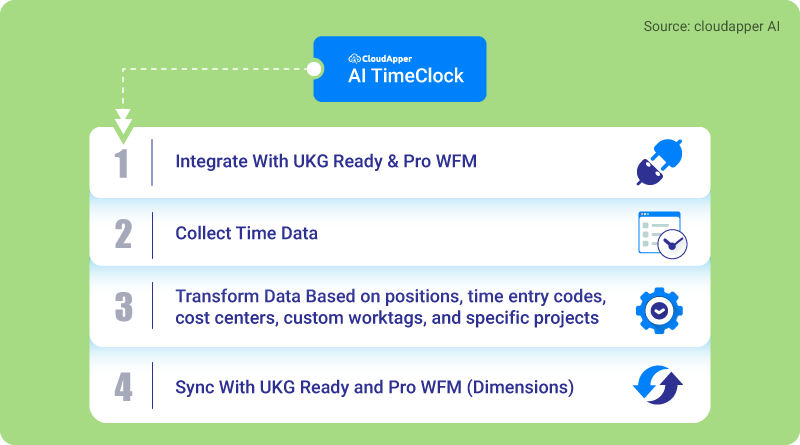 Source: cloudapper AI

CloudApper
AI TimeClock

1 Integrate With UKG Ready & Pro WFM

2 Collect Time Data

3 Transform Data Based on positions, time entry codes, cost centers, custom worktags, and specific projects

4 Sync With UKG Ready and Pro WFM (Dimensions)